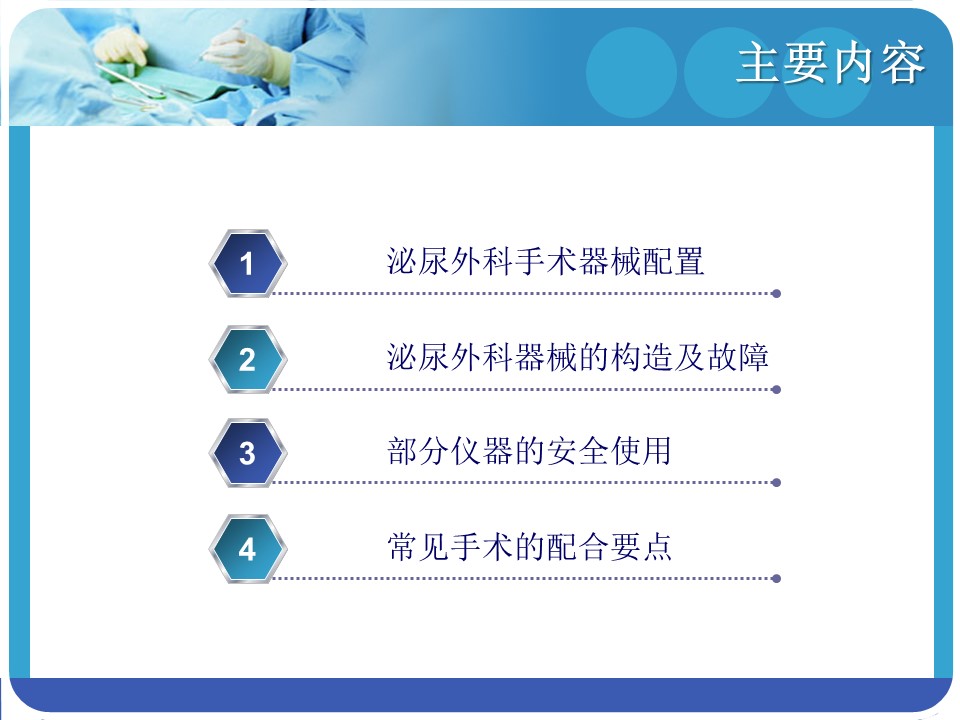 主要内容

1 泌尿外科手术器械配置

2 泌尿外科器械的构造及故障

3 部分仪器的安全使用

4 常见手术的配合要点